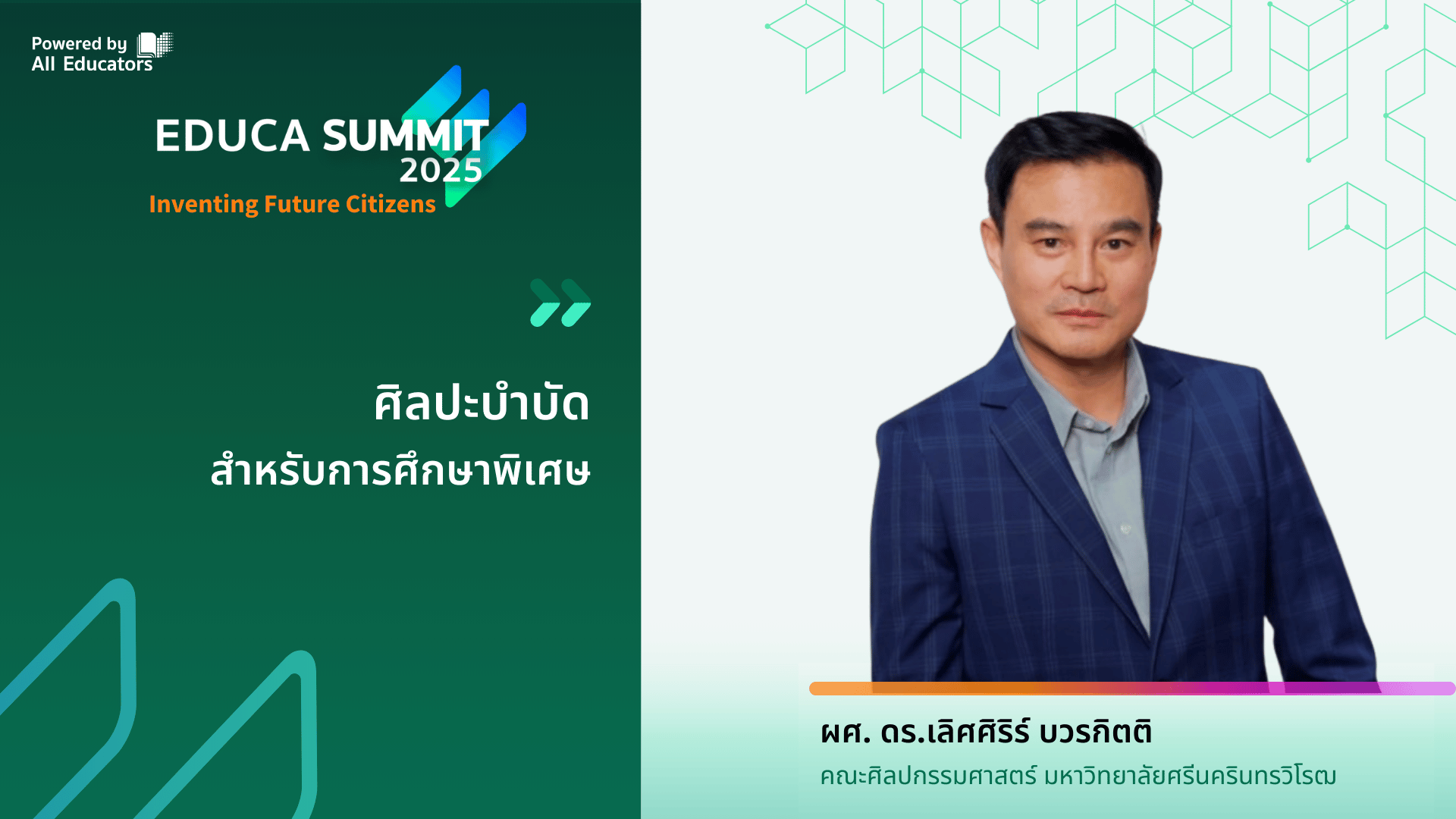 Powered by
All Educators

EDUCA SUMMIT
2025
Inventing Future Citizens

ศิลปะบำบัด
สำหรับการศึกษาพิเศษ

ผศ. ดร.เลิศศิริร์ บวรกิตติ
คณะศิลปกรรมศาสตร์ มหาวิทยาลัยศรีนครินทรวิโรฒ